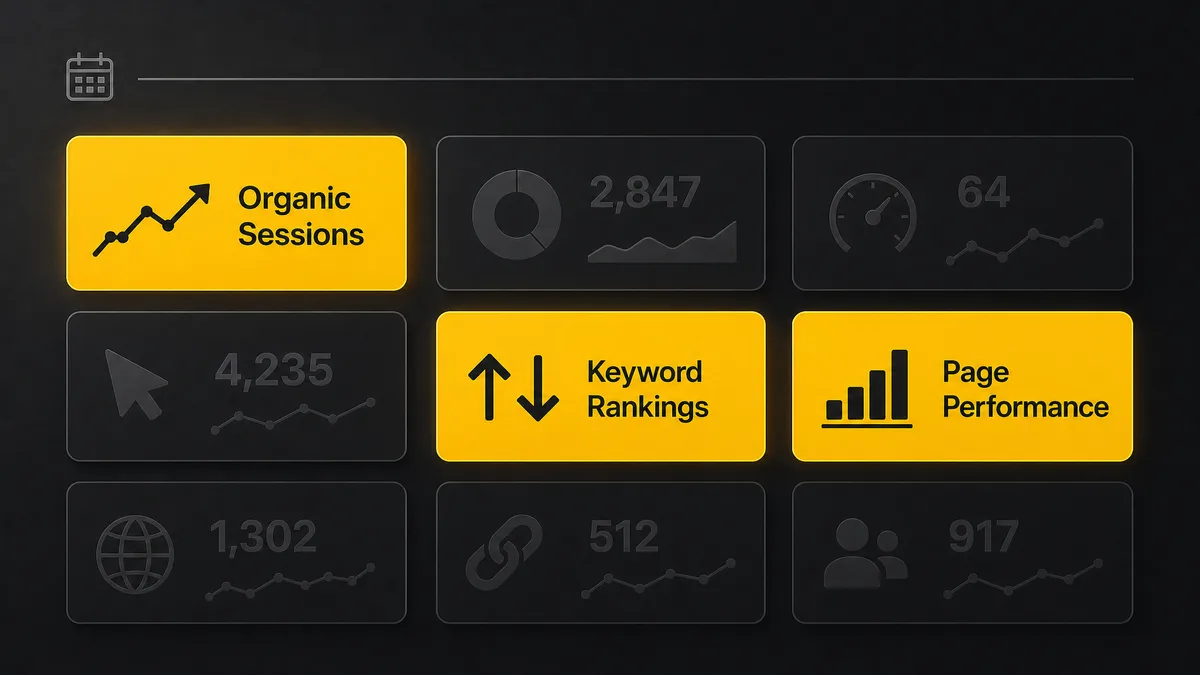 Organic Sessions

2,847

64

4,235

Keyword Rankings

Page Performance

1,302

512

917